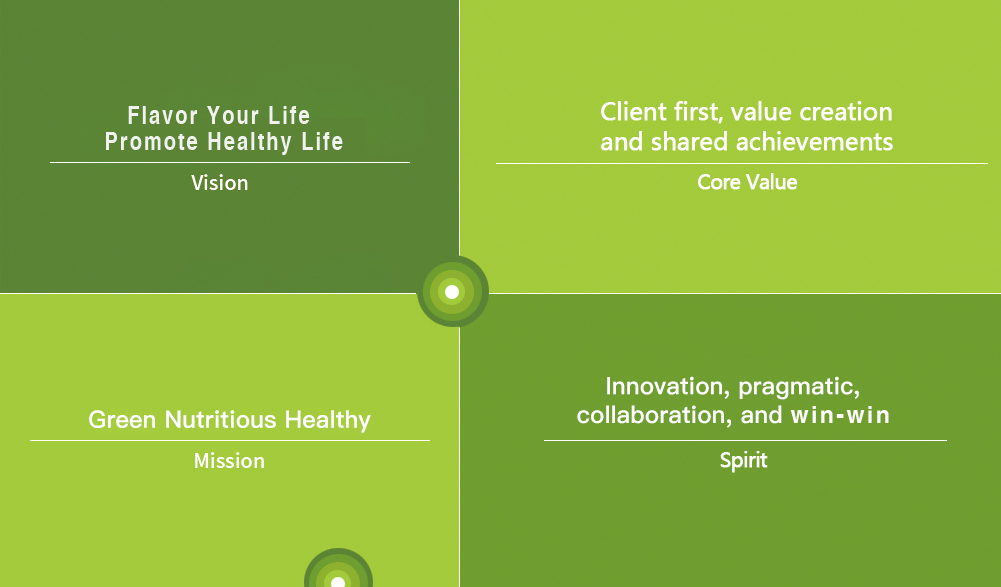 Flavor Your Life
Promote Healthy Life

Vision

Client first, value creation and shared achievements

Core Value

Green Nutritious Healthy

Mission

Innovation, pragmatic, collaboration, and win-win

Spirit